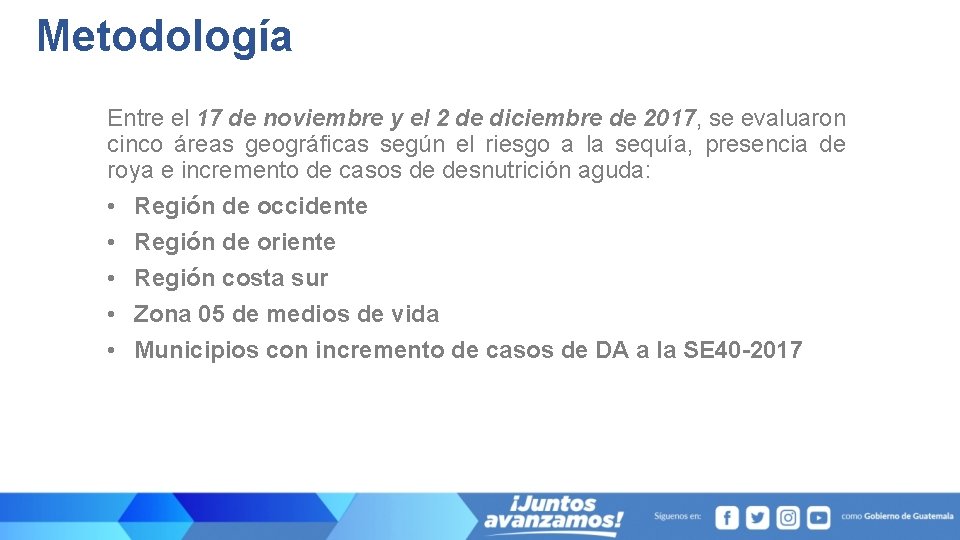 Metodología

Entre el 17 de noviembre y el 2 de diciembre de 2017, se evaluaron cinco áreas geográficas según el riesgo a la sequía, presencia de roya e incremento de casos de desnutrición aguda:

• Región de occidente
• Región de oriente
• Región costa sur
• Zona 05 de medios de vida
• Municipios con incremento de casos de DA a la SE40-2017

¡Juntos avanzamos!

Síguenos en: como Gobierno de Guatemala